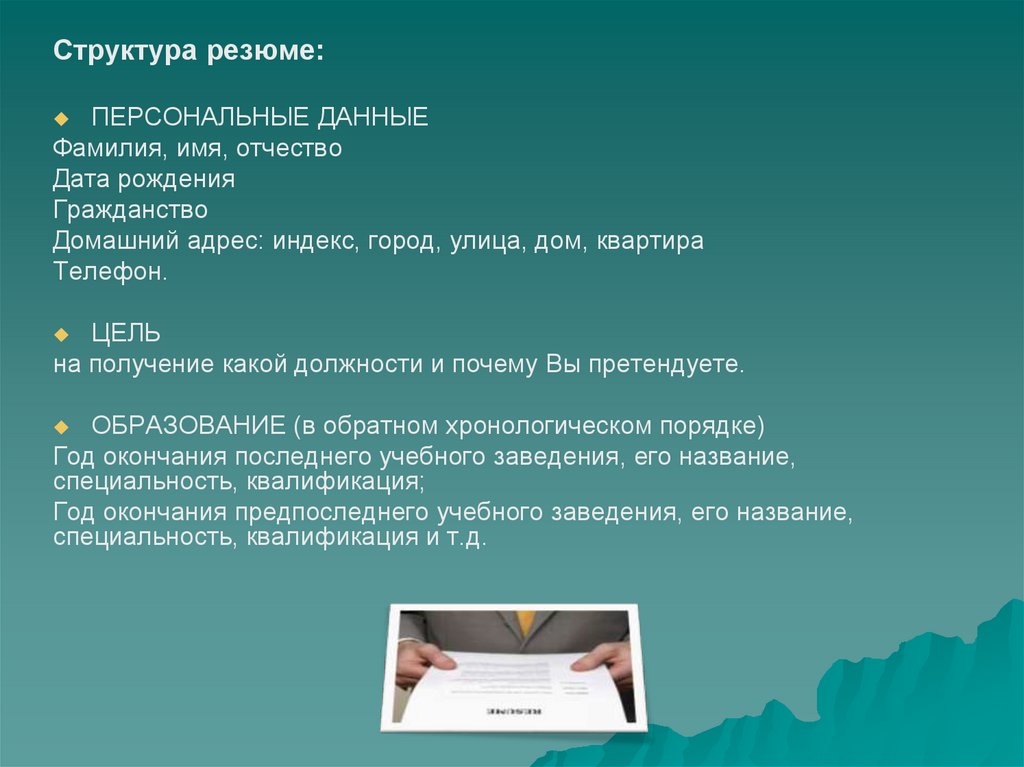 Структура резюме:

ПЕРСОНАЛЬНЫЕ ДАННЫЕ
Фамилия, имя, отчество
Дата рождения
Гражданство
Домашний адрес: индекс, город, улица, дом, квартира
Телефон.

ЦЕЛЬ
на получение какой должности и почему Вы претендуете.

ОБРАЗОВАНИЕ (в обратном хронологическом порядке)
Год окончания последнего учебного заведения, его название, специальность, квалификация;
Год окончания предпоследнего учебного заведения, его название, специальность, квалификация и т.д.

RESUME